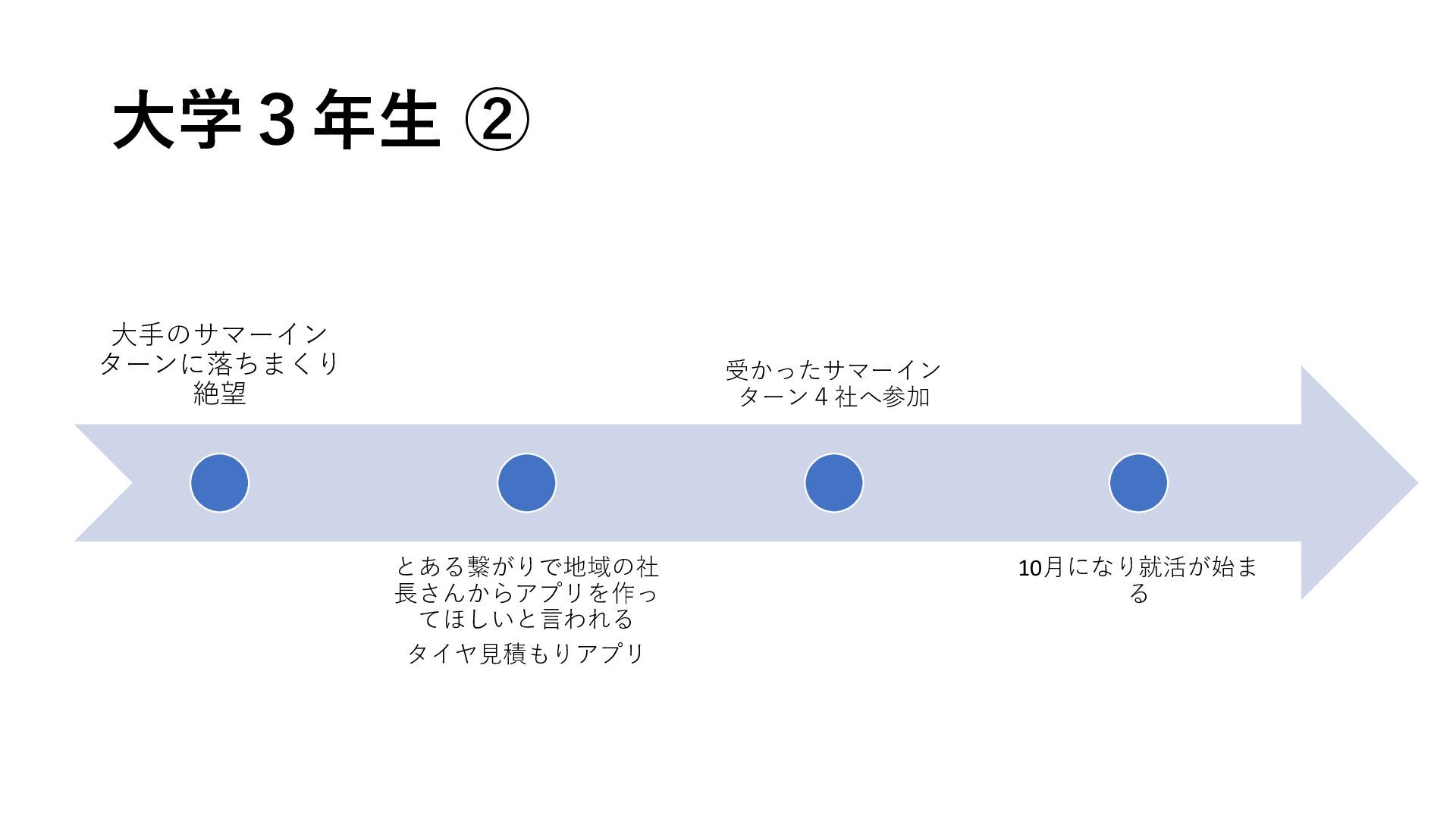 大学３年生 ②

大手のサマーインターンに落ちまくり絶望

とある繋がりで地域の社長さんからアプリを作ってほしいと言われる

タイヤ見積もりアプリ

受かったサマーインターン４社へ参加

10月になり就活が始まる